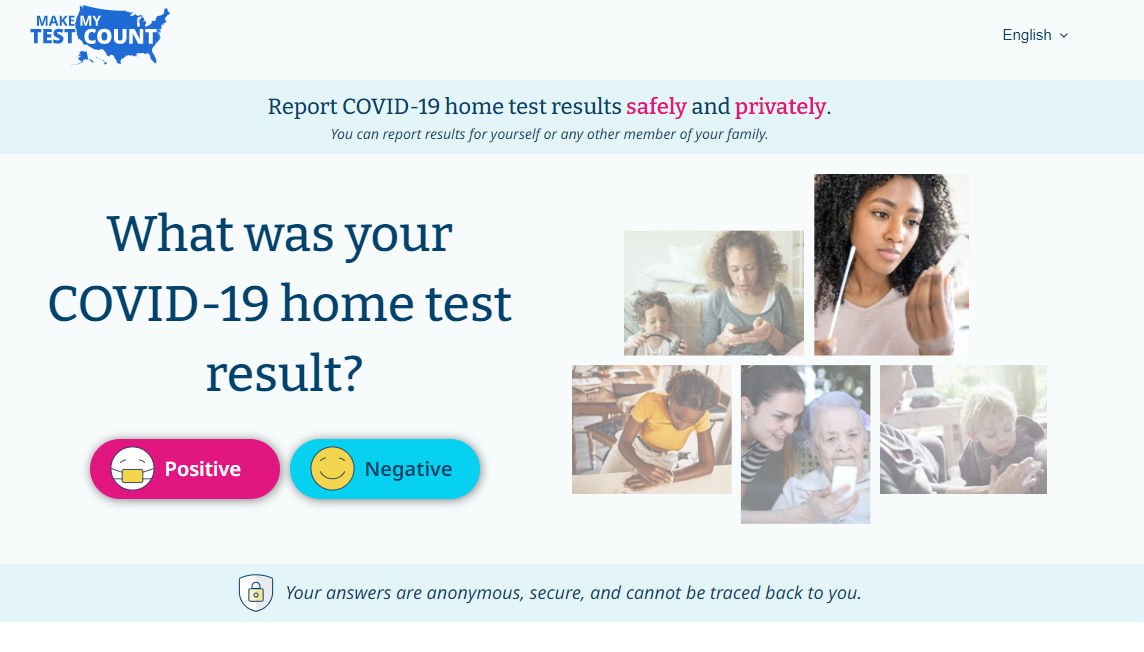 MAKE MY TEST COUNT

English

Report COVID-19 home test results safely and privately.
You can report results for yourself or any other member of your family.

What was your COVID-19 home test result?

Positive

Negative

Your answers are anonymous, secure, and cannot be traced back to you.